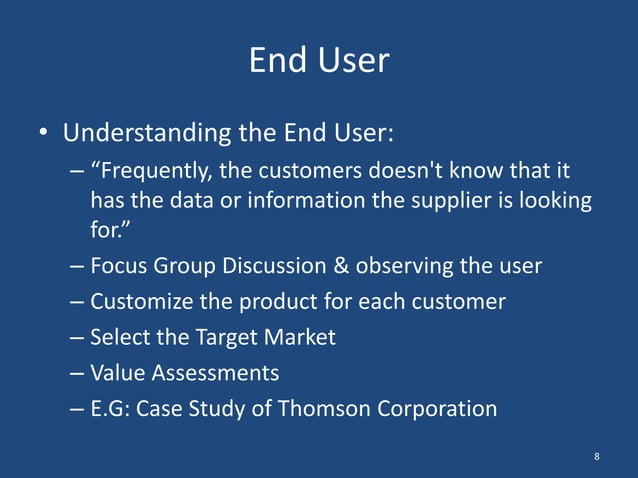 End User

• Understanding the End User:

– “Frequently, the customers doesn't know that it has the data or information the supplier is looking for.”

– Focus Group Discussion & observing the user

– Customize the product for each customer

– Select the Target Market

– Value Assessments

– E.G: Case Study of Thomson Corporation

8